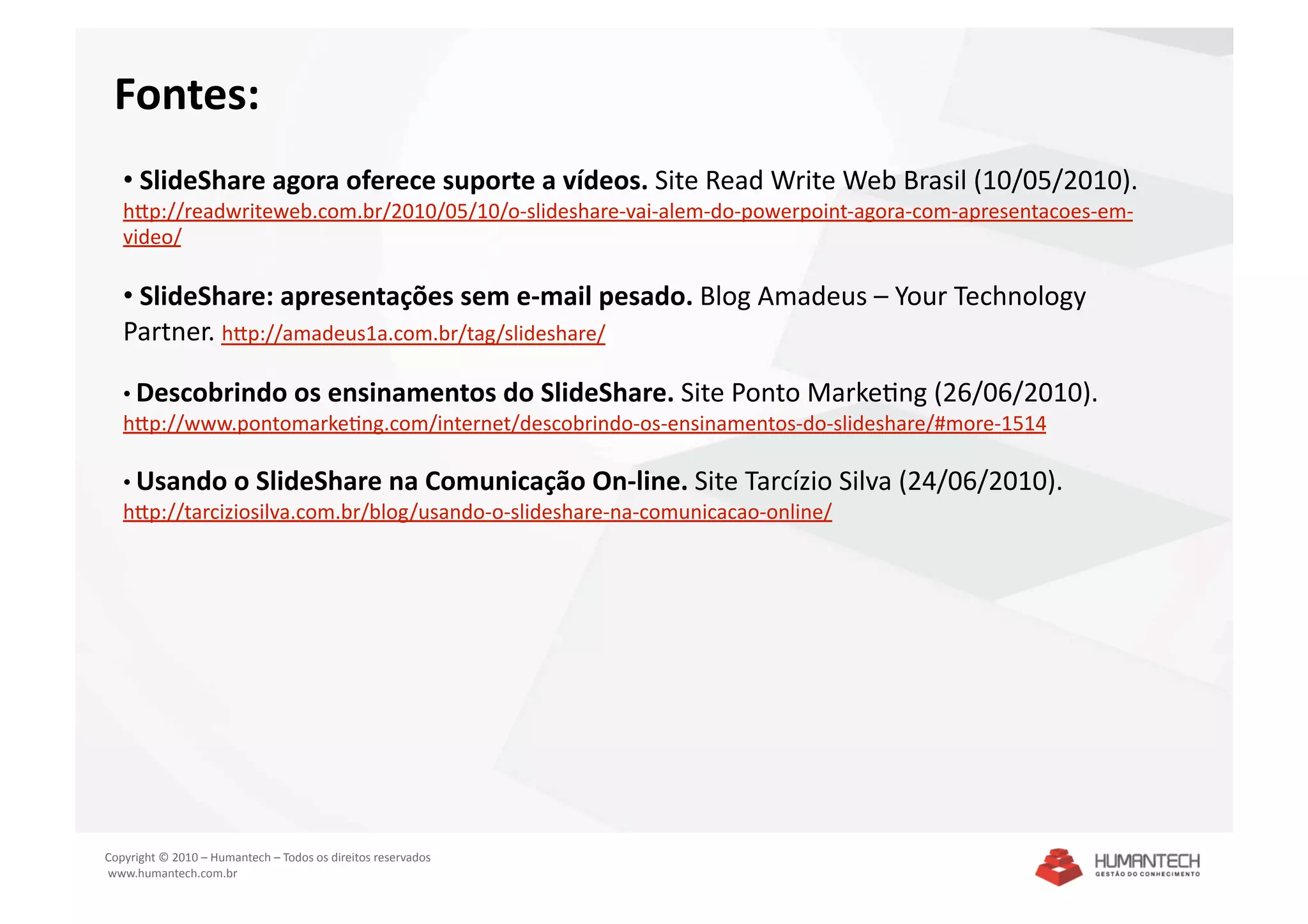 Fontes:

• SlideShare agora oferece suporte a vídeos. Site Read Write Web Brasil (10/05/2010). http://readwriteweb.com.br/2010/05/10/o-slideshare-vai-alem-do-powerpoint-agora-com-apresentacoes-em-video/

• SlideShare: apresentações sem e-mail pesado. Blog Amadeus – Your Technology Partner. http://amadeus1a.com.br/tag/slideshare/

• Descobrindo os ensinamentos do SlideShare. Site Ponto Marketing (26/06/2010). http://www.pontomarketing.com/internet/descobrindo-os-ensinamentos-do-slideshare/#more-1514

• Usando o SlideShare na Comunicação On-line. Site Tarcízio Silva (24/06/2010). http://tarciziosilva.com.br/blog/usando-o-slideshare-na-comunicacao-online/

Copyright © 2010 – Humantech – Todos os direitos reservados
www.humantech.com.br

HUMANTECH
GESTÃO DO CONHECIMENTO